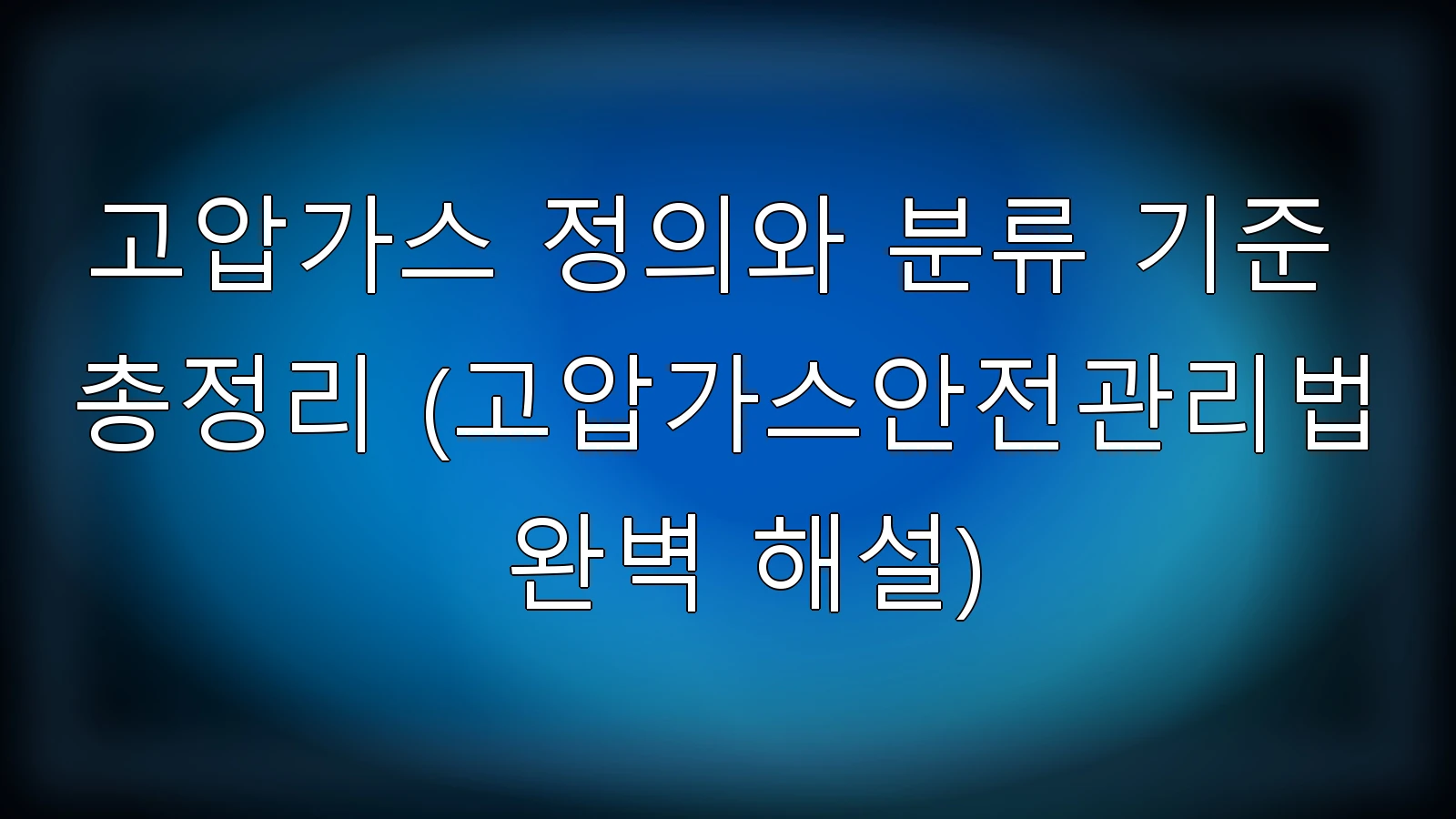 고압가스 정의와 분류 기준 총정리 (고압가스안전관리법 완벽 해설)